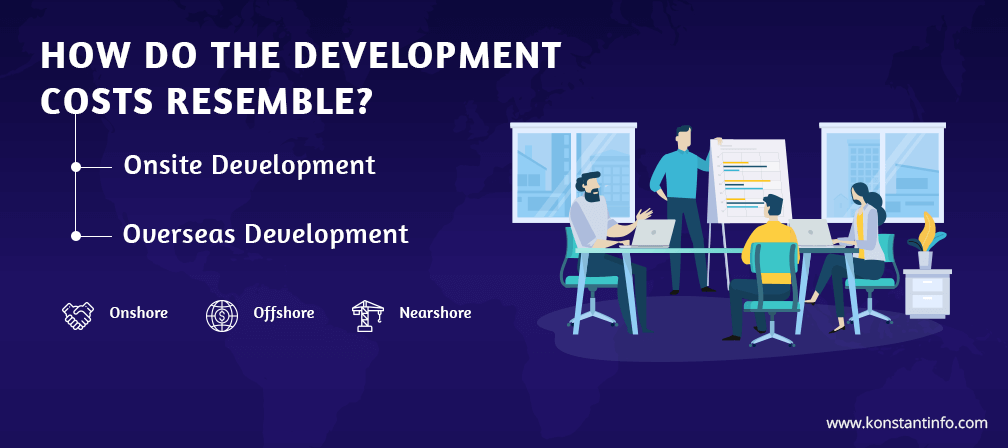 HOW DO THE DEVELOPMENT COSTS RESEMBLE?

Onsite Development

Overseas Development

Onshore

Offshore

Nearshore

www.konstantinfo.com